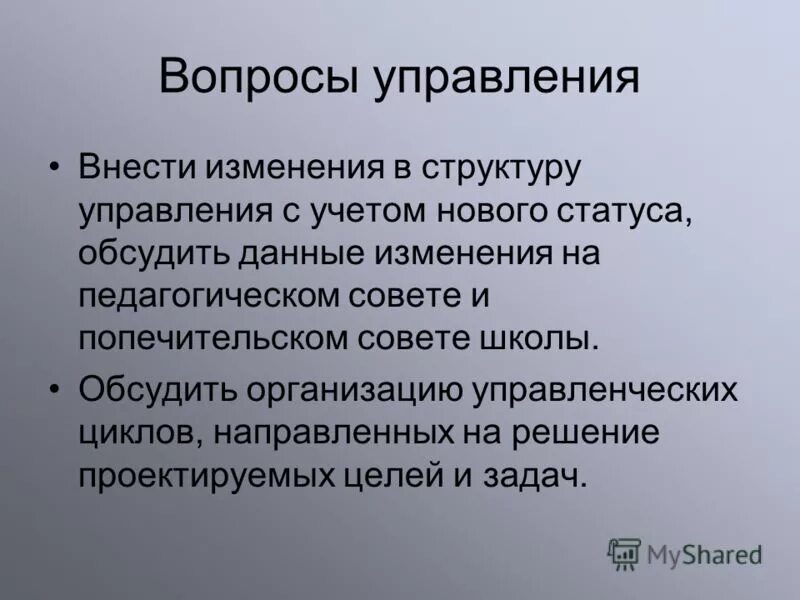 Вопросы управления

• Внести изменения в структуру управления с учетом нового статуса, обсудить данные изменения на педагогическом совете и попечительском совете школы.

• Обсудить организацию управленческих циклов, направленных на решение проектируемых целей и задач.

MyShared